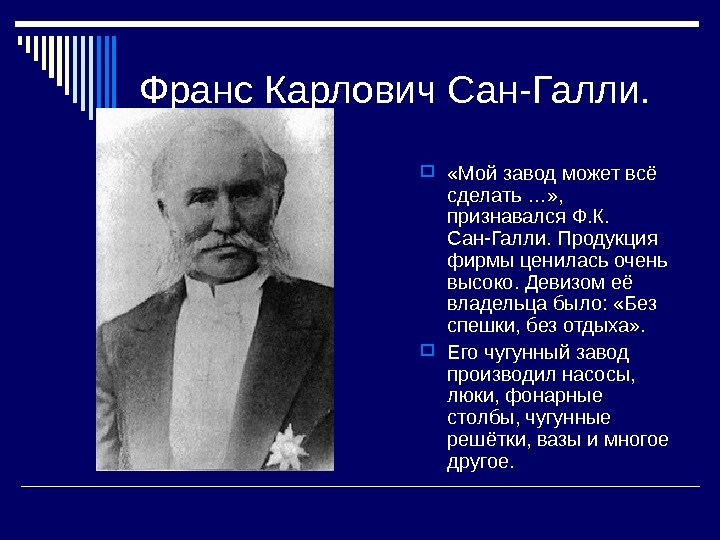 Франс Карлович Сан-Галли.

«Мой завод может всё сделать ...», признавался Ф.К. Сан-Галли. Продукция фирмы ценилась очень высоко. Девизом её владельца было: «Без спешки, без отдыха».

Его чугунный завод производил насосы, люки, фонарные столбы, чугунные решётки, вазы и многое другое.